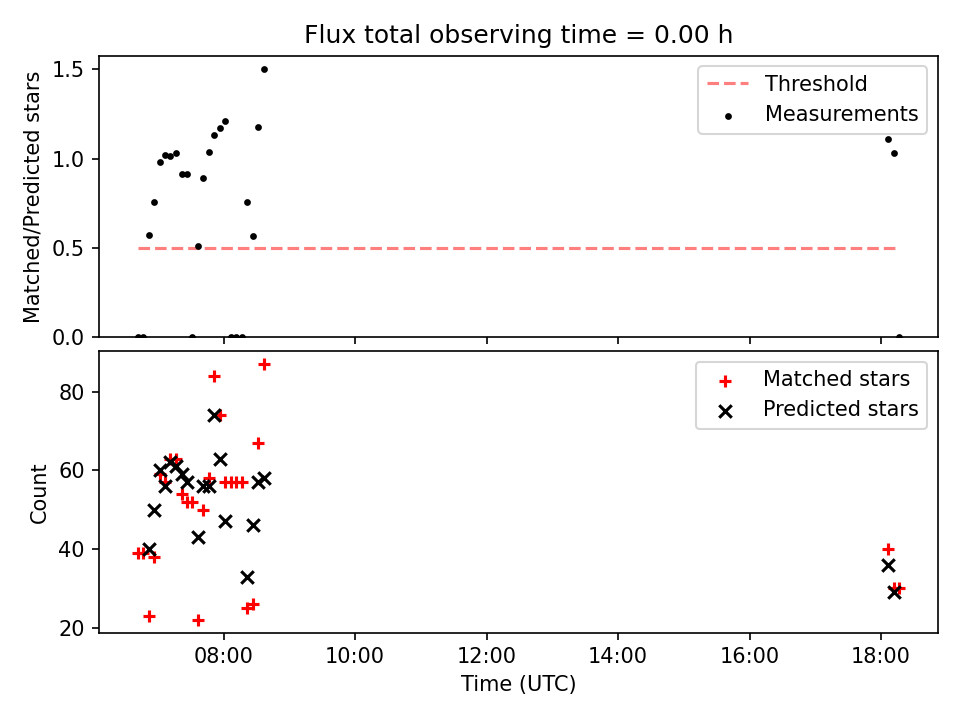 Flux total observing time = 0.00 h

Matched/Predicted stars

1.5
1.0
0.5
0.0

Threshold
Measurements

Count

80
60
40
20

Matched stars
Predicted stars

08:00
10:00
12:00
14:00
16:00
18:00

Time (UTC)